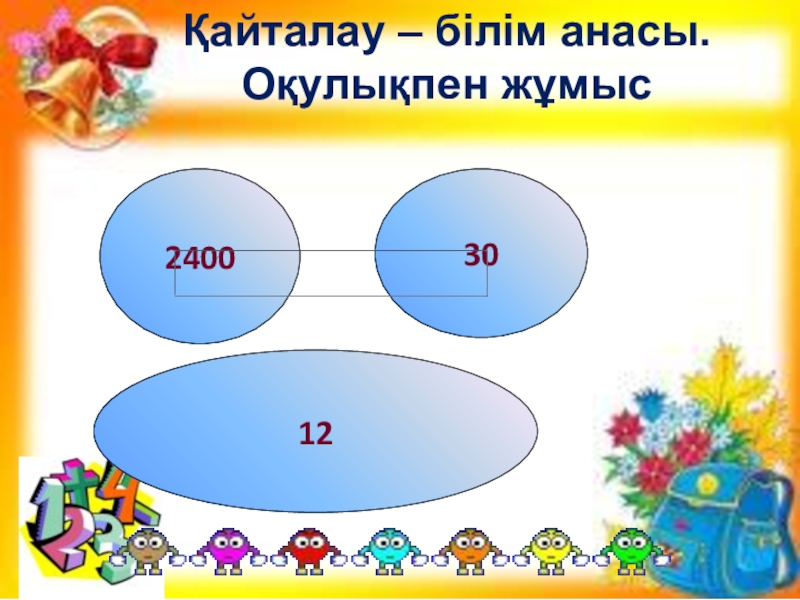 Қайталау – білім анасы. Оқулықпен жұмыс

2400

30

12